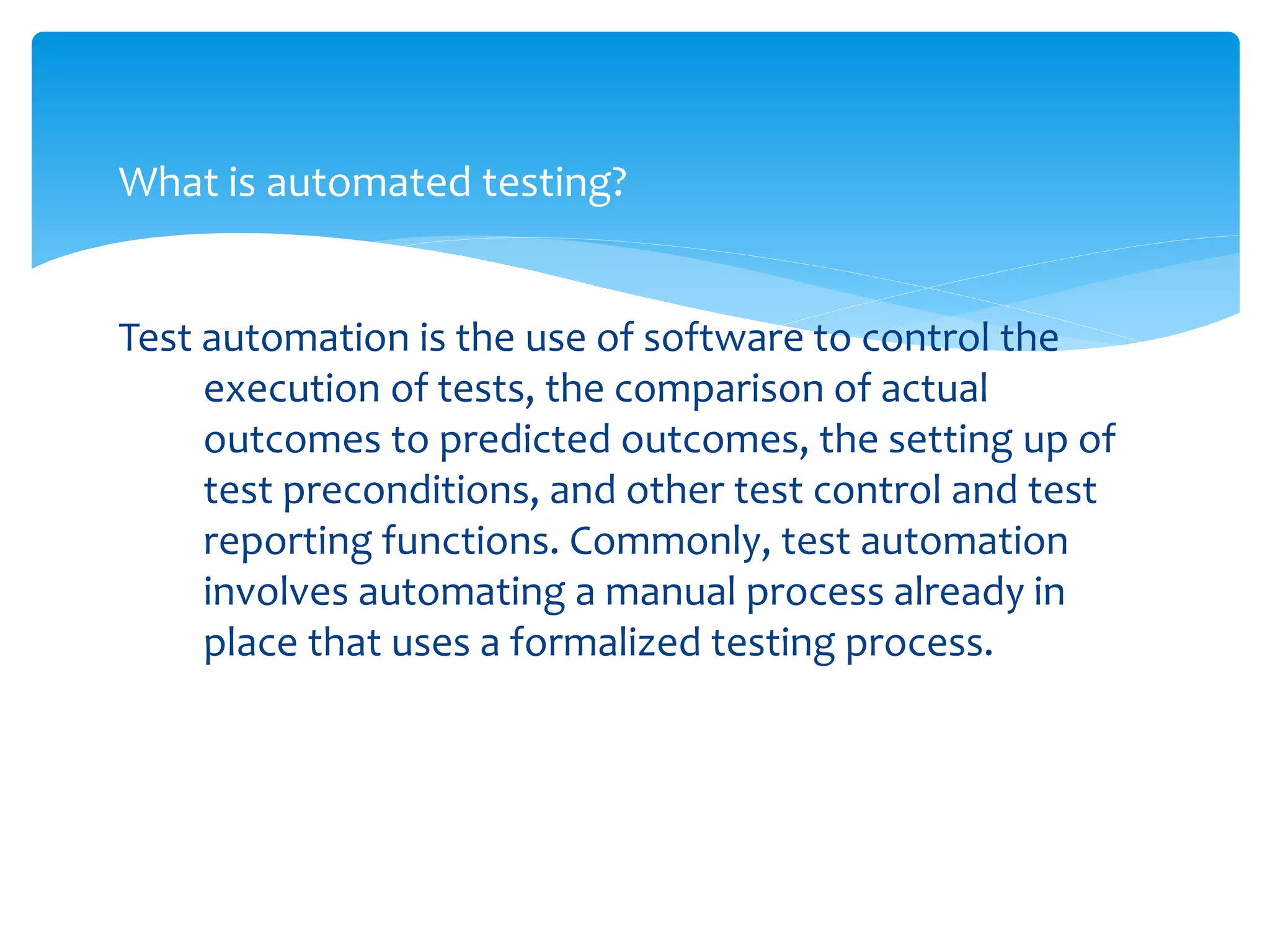 What is automated testing?

Test automation is the use of software to control the execution of tests, the comparison of actual outcomes to predicted outcomes, the setting up of test preconditions, and other test control and test reporting functions. Commonly, test automation involves automating a manual process already in place that uses a formalized testing process.